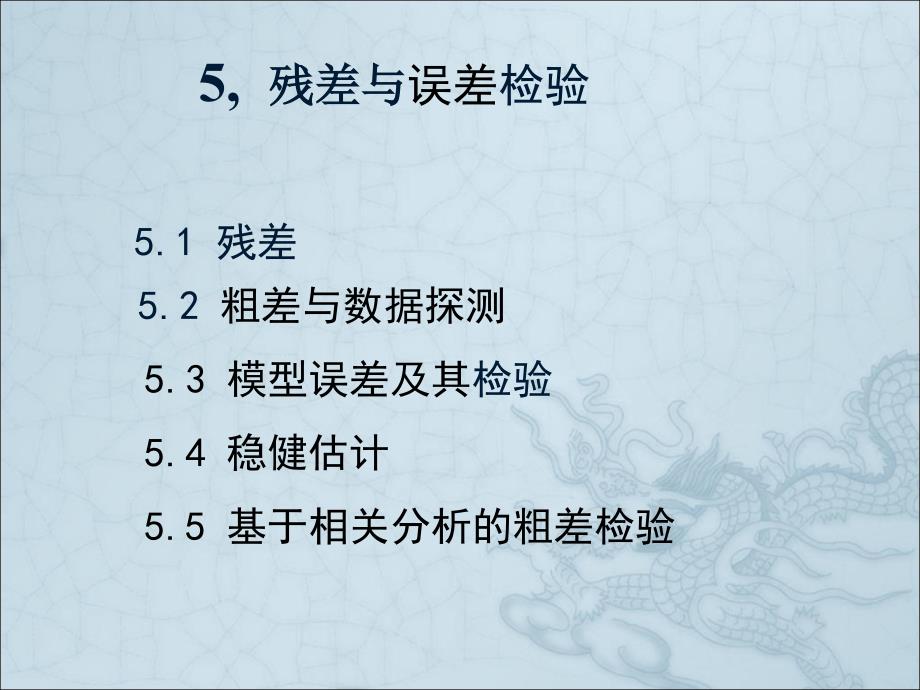 5, 残差与误差检验

5.1 残差

5.2 粗差与数据探测

5.3 模型误差及其检验

5.4 稳健估计

5.5 基于相关分析的粗差检验